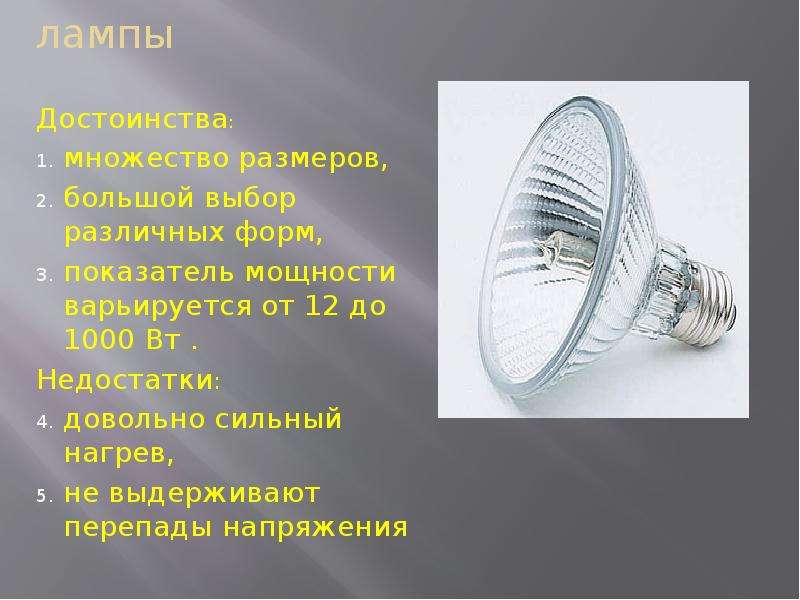 лампы

Достоинства:

1. множество размеров,
2. большой выбор различных форм,
3. показатель мощности варьируется от 12 до 1000 Вт .

Недостатки:

4. довольно сильный нагрев,
5. не выдерживают перепады напряжения